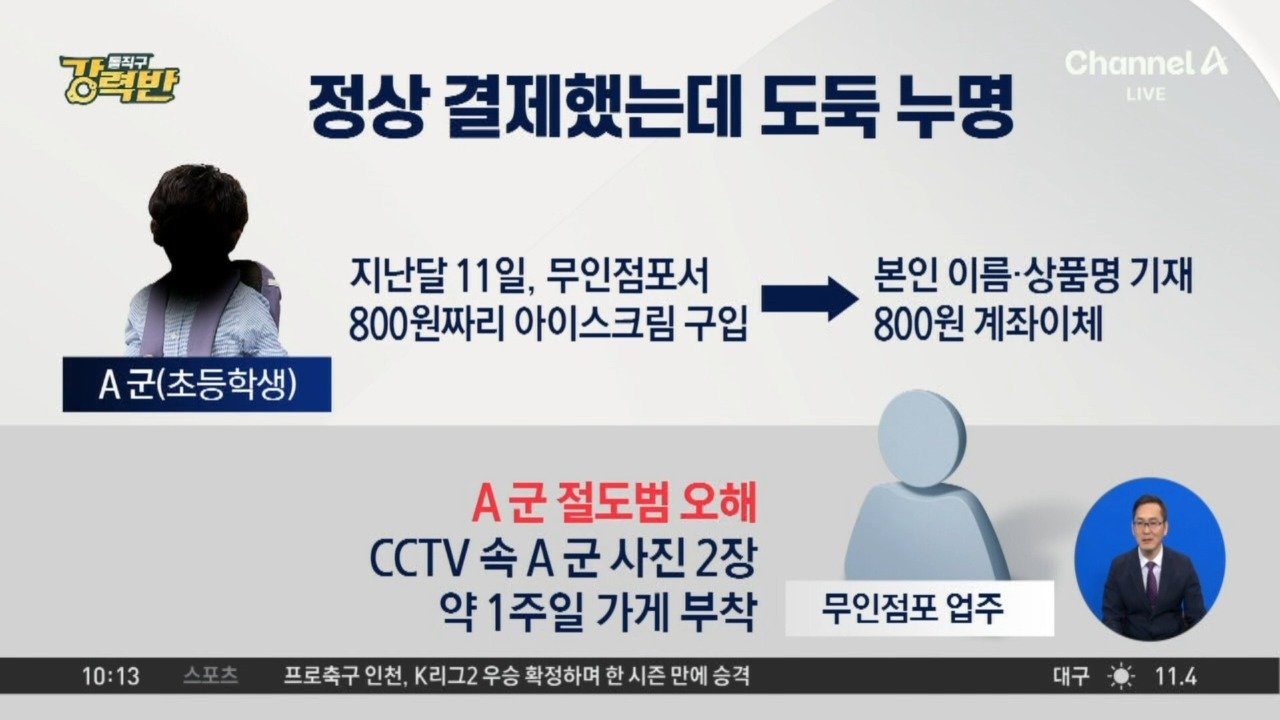 돌직구
강력반

Channel A
LIVE

정상 결제했는데 도둑 누명

A 군(초등학생)

지난달 11일, 무인점포서
800원짜리 아이스크림 구입

본인 이름·상품명 기재
800원 계좌이체

A 군 절도범 오해
CCTV 속 A 군 사진 2장
약 1주일 가게 부착

무인점포 업주

10:13 스포츠 프로축구 인천, K리그2 우승 확정하며 한 시즌 만에 승격 대구 11.4